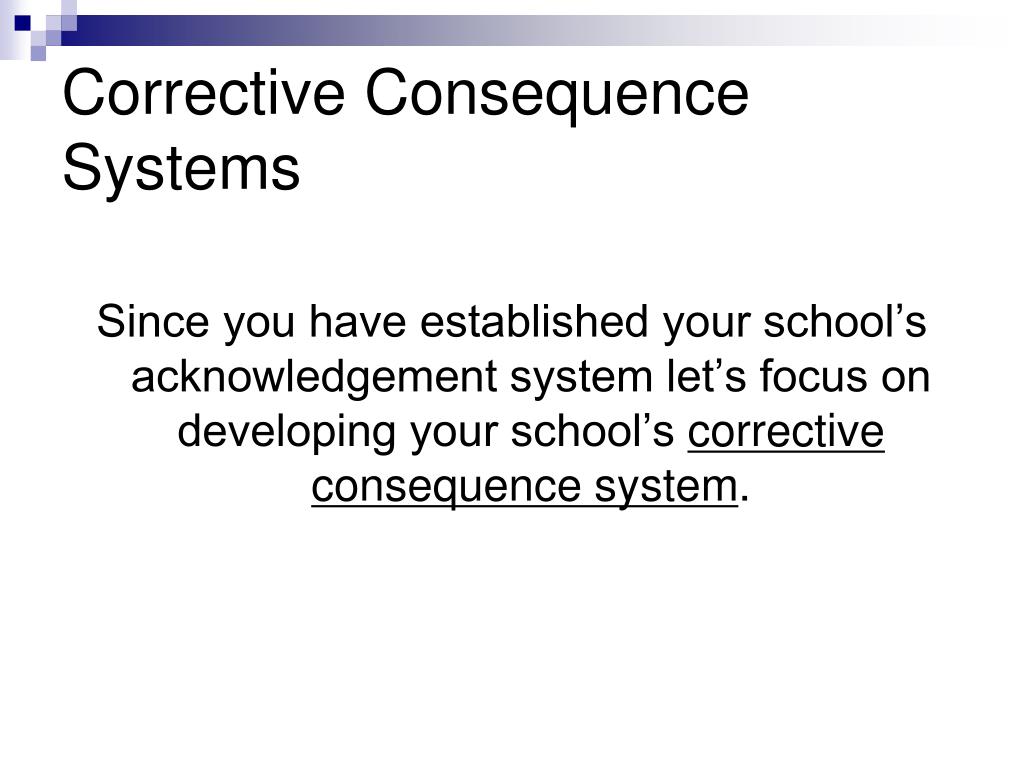 Corrective Consequence Systems

Since you have established your school’s acknowledgement system let’s focus on developing your school’s corrective consequence system.